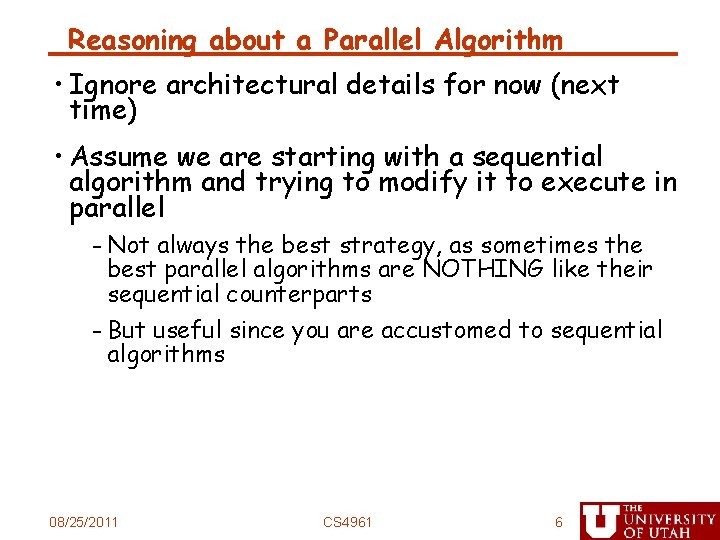 Reasoning about a Parallel Algorithm

• Ignore architectural details for now (next time)

• Assume we are starting with a sequential algorithm and trying to modify it to execute in parallel

– Not always the best strategy, as sometimes the best parallel algorithms are NOTHING like their sequential counterparts

– But useful since you are accustomed to sequential algorithms

08/25/2011

CS4961

6

U THE UNIVERSITY OF UTAH